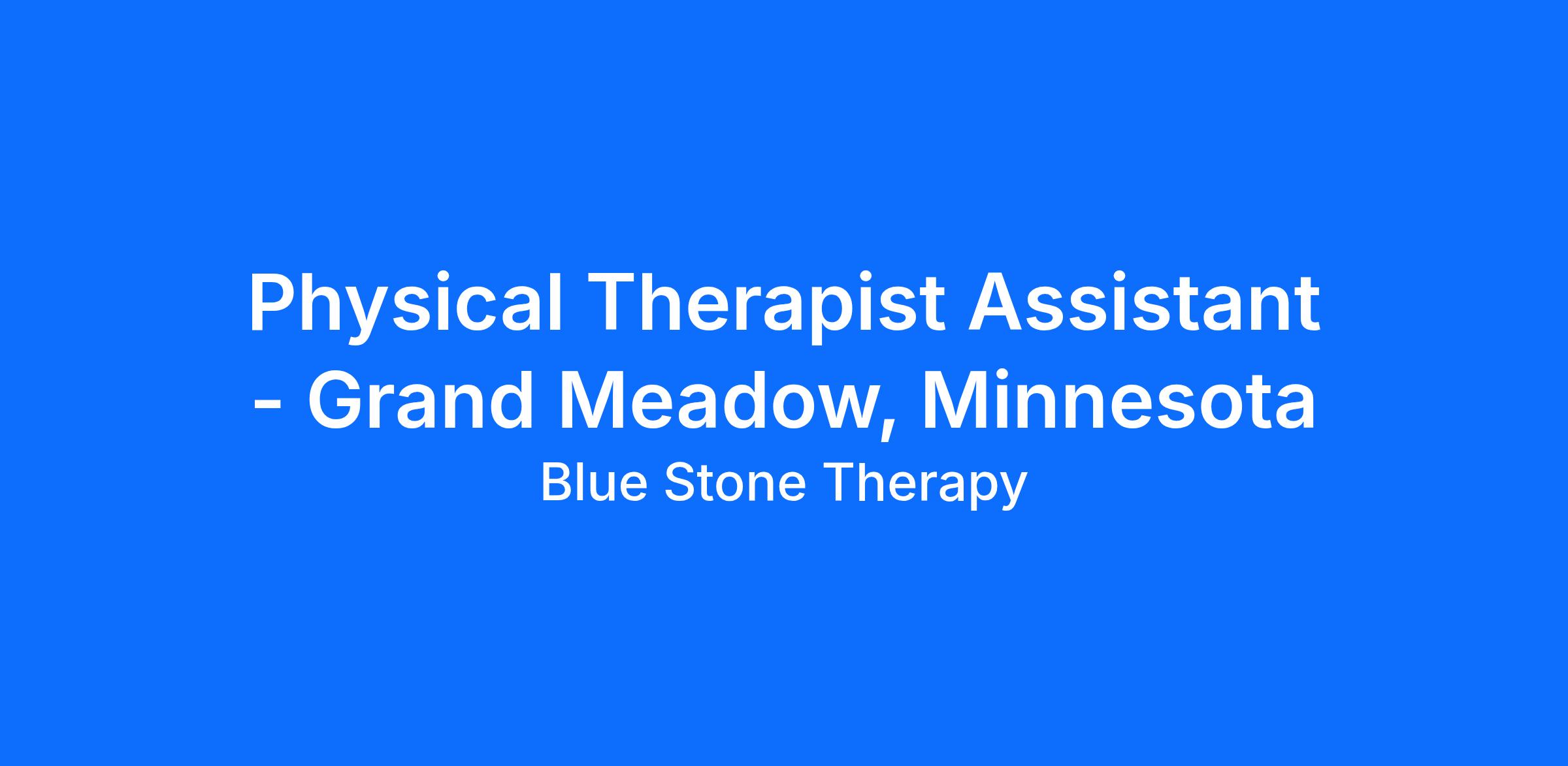 Physical Therapist Assistant - Grand Meadow, Minnesota

Blue Stone Therapy